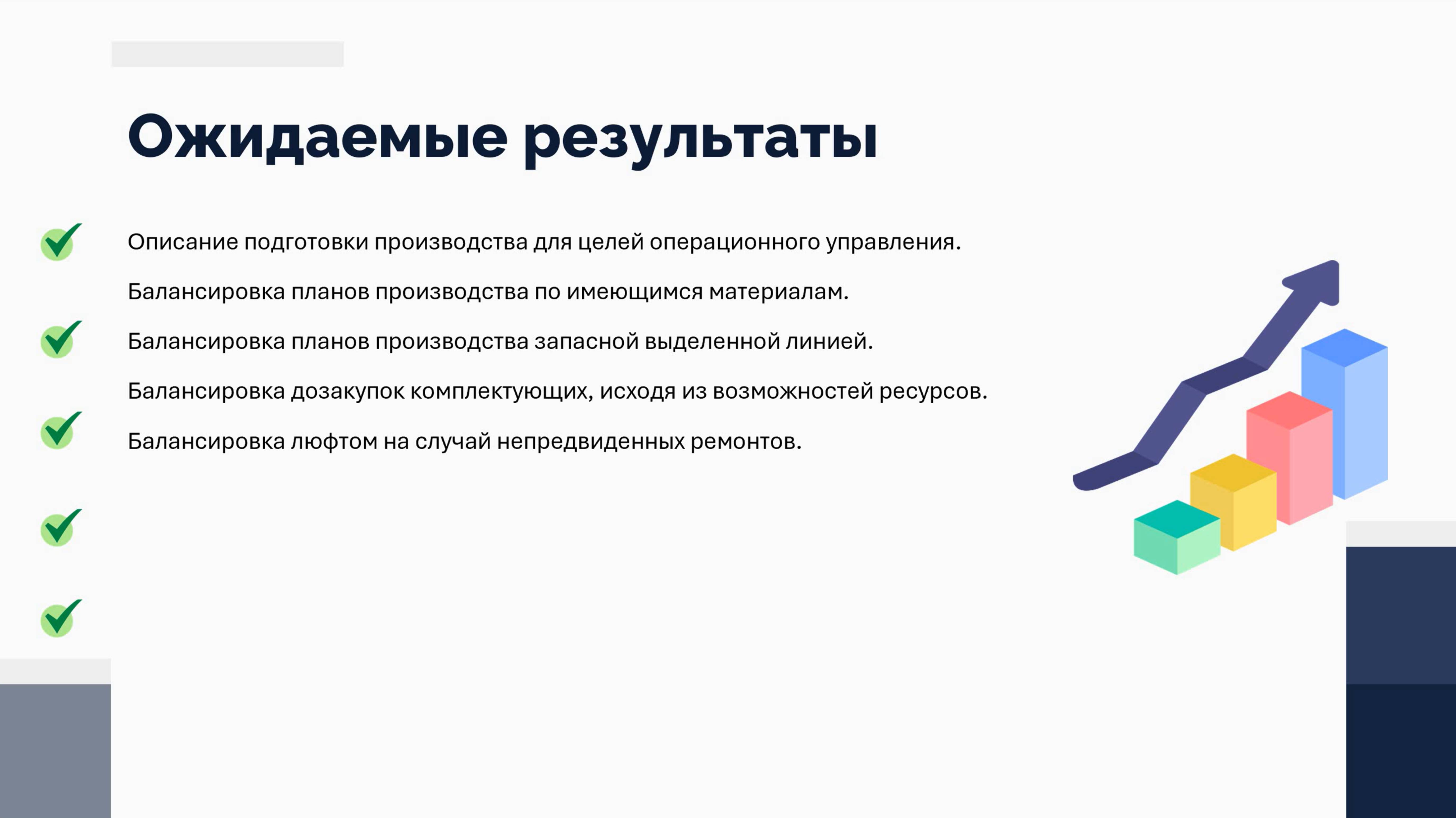 Ожидаемые результаты

Описание подготовки производства для целей операционного управления.

Балансировка планов производства по имеющимся материалам.

Балансировка планов производства запасной выделенной линией.

Балансировка дозакупок комплектующих, исходя из возможностей ресурсов.

Балансировка люфтом на случай непредвиденных ремонтов.